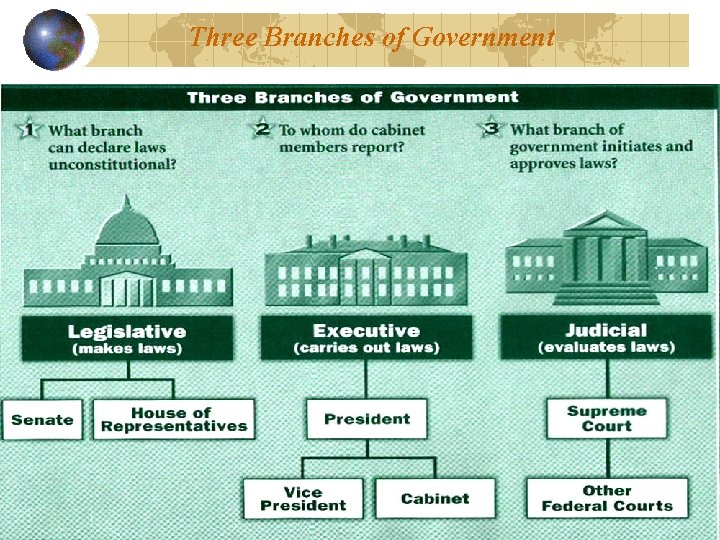 Three Branches of Government

Three Branches of Government

1 What branch can declare laws unconstitutional?

2 To whom do cabinet members report?

3 What branch of government initiates and approves laws?

Legislative
(makes laws)

Senate

House of Representatives

Executive
(carries out laws)

President

Vice President

Cabinet

Judicial
(evaluates laws)

Supreme Court

Other Federal Courts